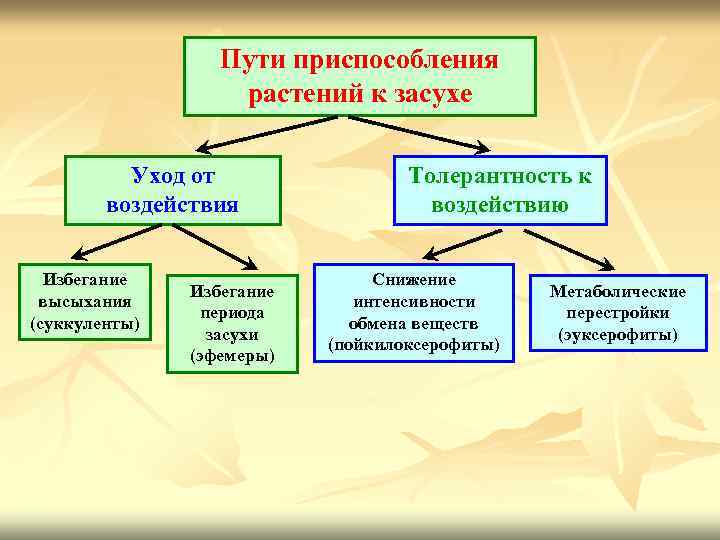 Пути приспособления растений к засухе

Уход от воздействия

Толерантность к воздействию

Избегание высыхания (суккуленты)

Избегание периода засухи (эфемеры)

Снижение интенсивности обмена веществ (пойкилоксерофиты)

Метаболические перестройки (эуксерофиты)